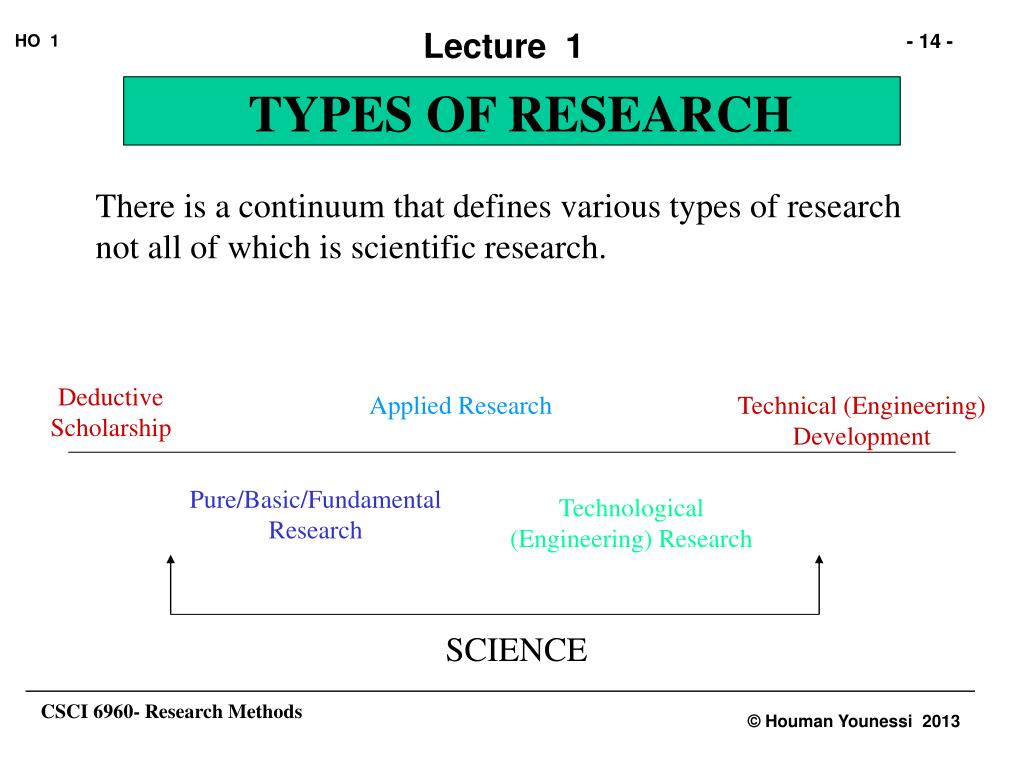 HO 1

Lecture 1

- 14 -

TYPES OF RESEARCH

There is a continuum that defines various types of research not all of which is scientific research.

Deductive Scholarship

Applied Research

Technical (Engineering) Development

Pure/Basic/Fundamental Research

Technological (Engineering) Research

SCIENCE

CSCI 6960- Research Methods

© Houman Younessi 2013